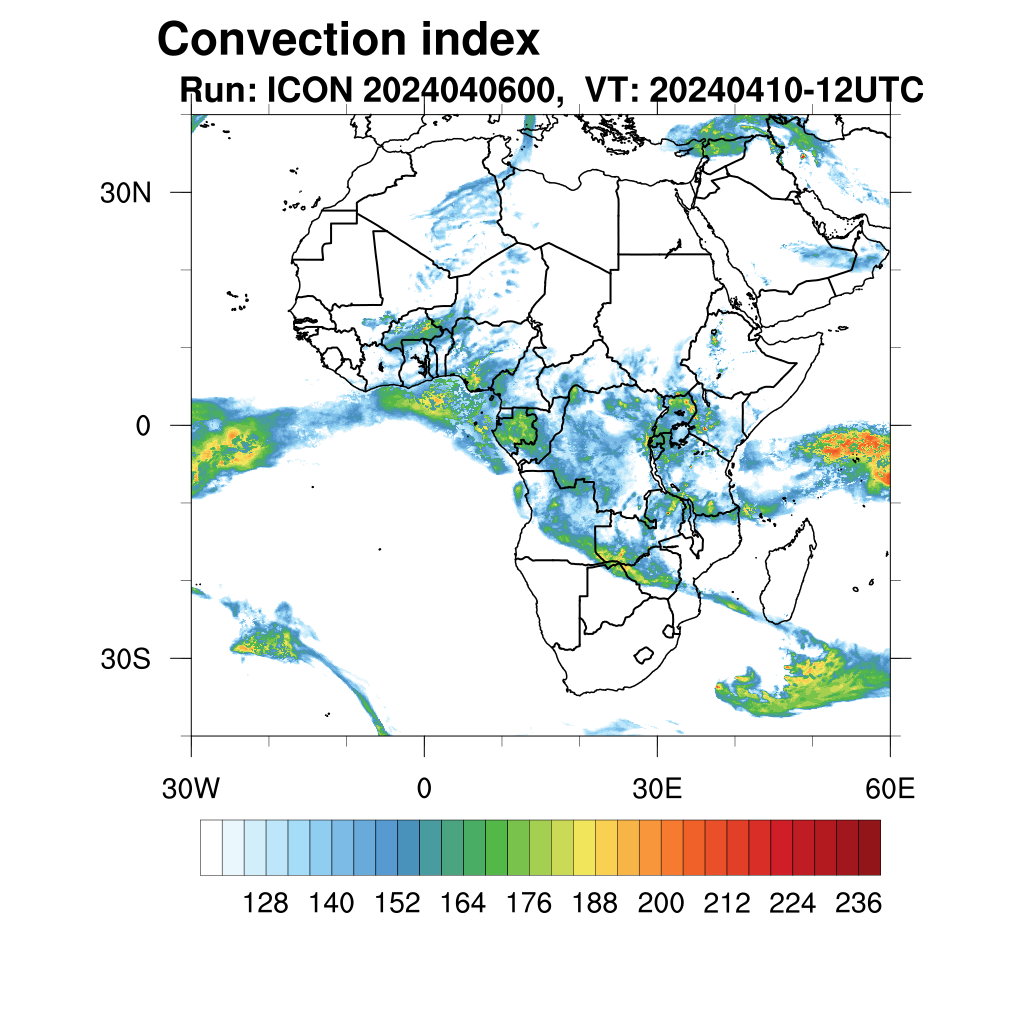 Convection index
Run: ICON 2024040600, VT: 20240410-12UTC

30N
0
30S

30W
0
30E
60E

128 140 152 164 176 188 200 212 224 236